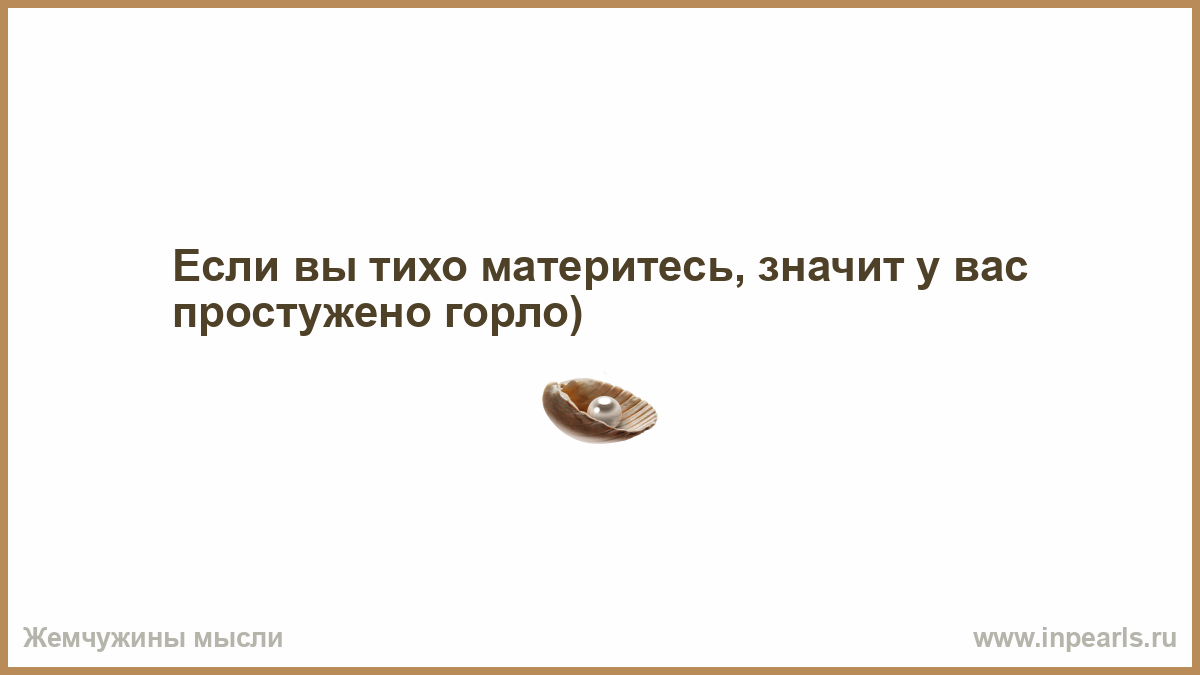 Если вы тихо материтесь, значит у вас простужено горло)

Жемчужины мысли

www.inpearls.ru